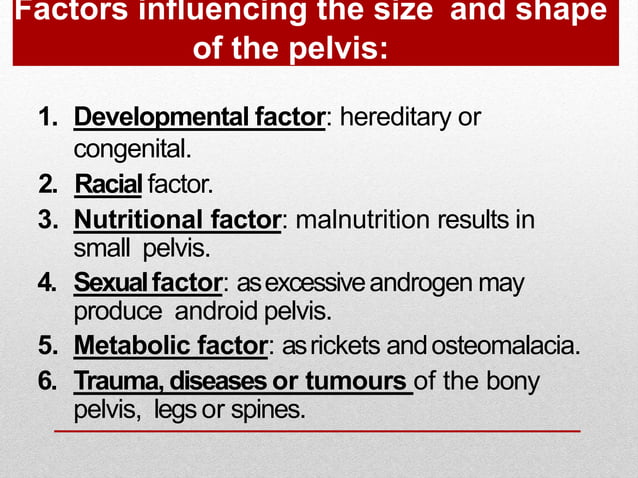 Factors influencing the size and shape of the pelvis:

1. Developmental factor: hereditary or congenital.
2. Racial factor.
3. Nutritional factor: malnutrition results in small pelvis.
4. Sexual factor: as excessive androgen may produce android pelvis.
5. Metabolic factor: as rickets and osteomalacia.
6. Trauma, diseases or tumours of the bony pelvis, legs or spines.